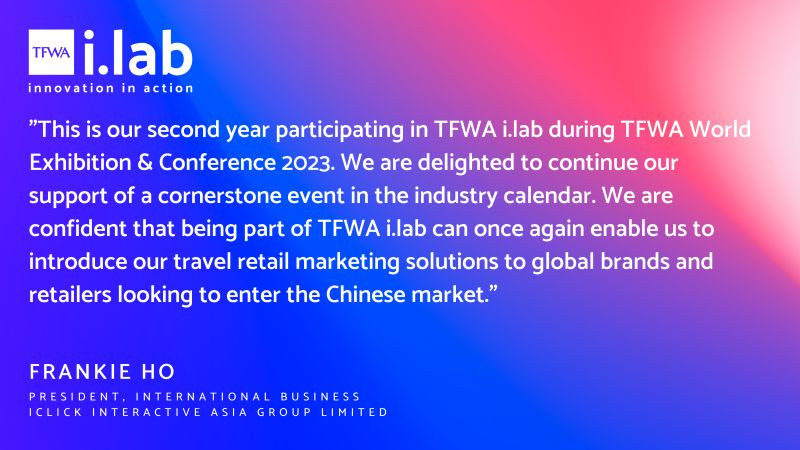 TFWA i.lab
innovation in action

”This is our second year participating in TFWA i.lab during TFWA World Exhibition & Conference 2023. We are delighted to continue our support of a cornerstone event in the industry calendar. We are confident that being part of TFWA i.lab can once again enable us to introduce our travel retail marketing solutions to global brands and retailers looking to enter the Chinese market.”

FRANKIE HO
PRESIDENT, INTERNATIONAL BUSINESS
ICLICK INTERACTIVE ASIA GROUP LIMITED